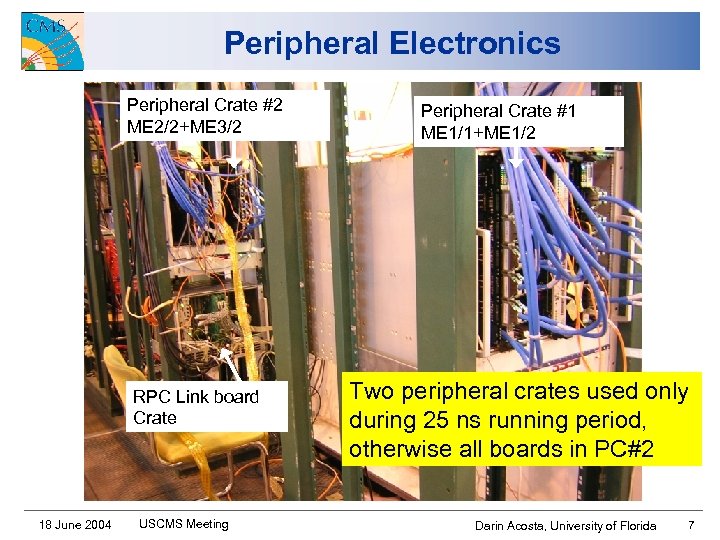 CMS

Peripheral Electronics

Peripheral Crate #2
ME2/2+ME3/2

Peripheral Crate #1
ME1/1+ME1/2

RPC Link board
Crate

Two peripheral crates used only during 25 ns running period, otherwise all boards in PC#2

18 June 2004 USCMS Meeting Darin Acosta, University of Florida 7